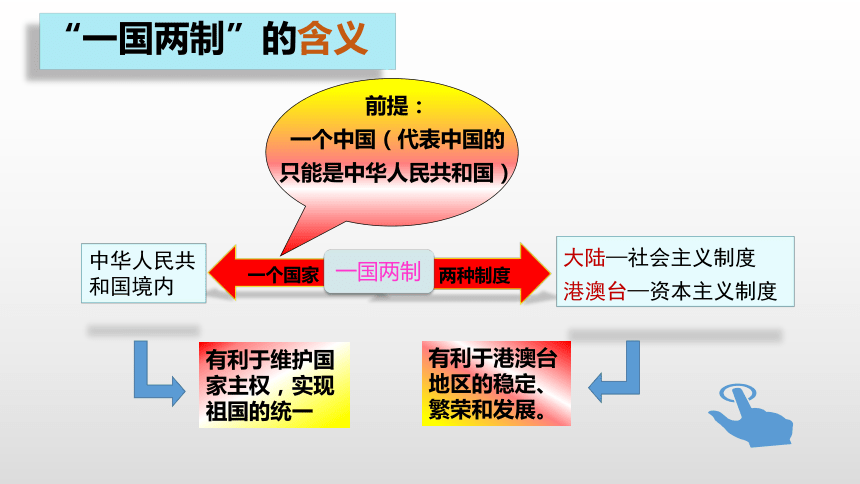 “一国两制”的含义

前提：
一个中国（代表中国的只能是中华人民共和国）

中华人民共和国境内

一个国家

一国两制

两种制度

大陆—社会主义制度
港澳台—资本主义制度

有利于维护国家主权，实现祖国的统一

有利于港澳台地区的稳定、繁荣和发展。